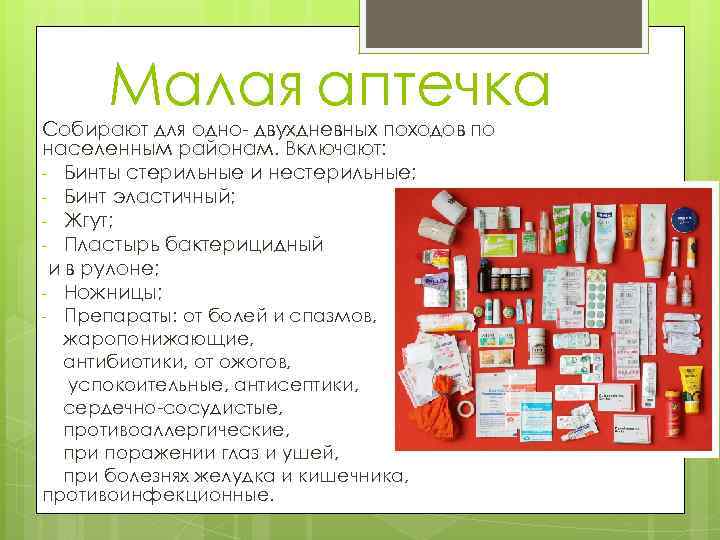 Малая аптечка

Собирают для одно- двухдневных походов по населенным районам. Включают:
- Бинты стерильные и нестерильные;
- Бинт эластичный;
- Жгут;
- Пластырь бактерицидный и в рулоне;
- Ножницы;
- Препараты: от болей и спазмов, жаропонижающие, антибиотики, от ожогов, успокоительные, антисептики, сердечно-сосудистые, противоаллергические, при поражении глаз и ушей, при болезнях желудка и кишечника, противоинфекционные.